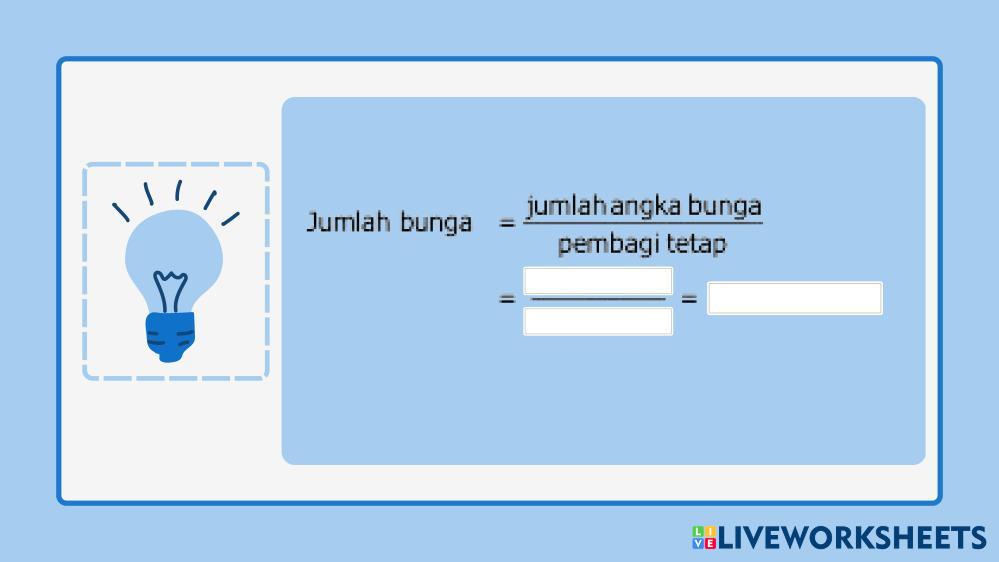 Jumlah bunga $= \frac{\text{jumlah angka bunga}}{\text{pembagi tetap}}$

$= \frac{\quad}{\quad} =$

LIVEWORKSHEETS